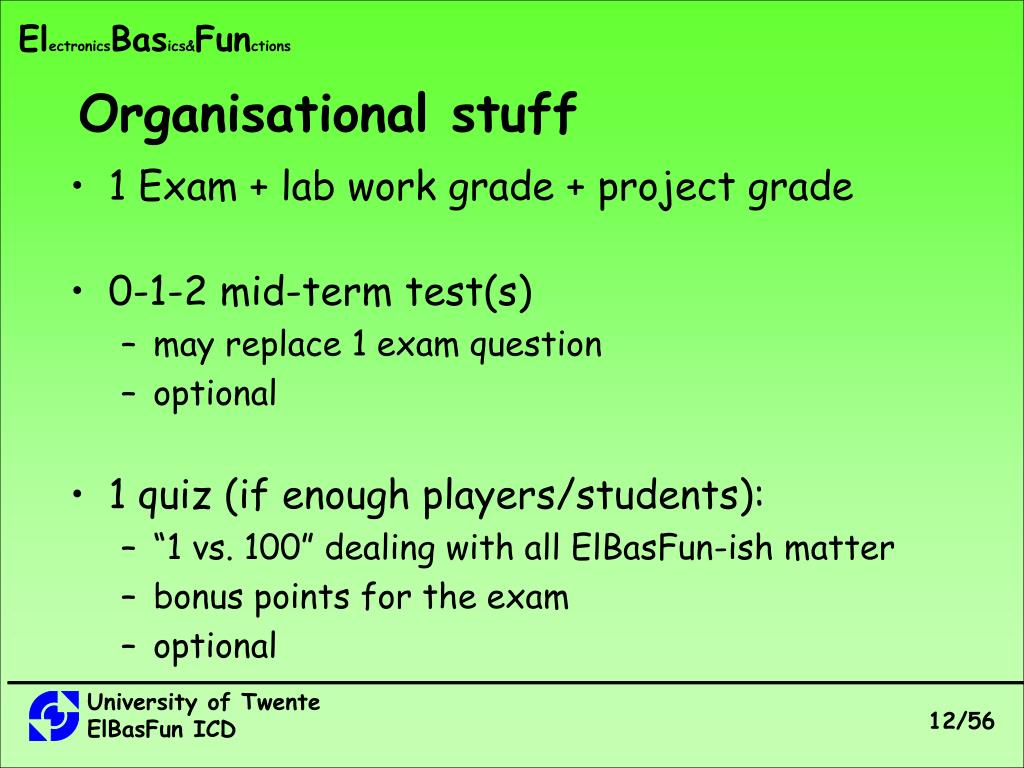 ElectronicsBasics&Functions

Organisational stuff

• 1 Exam + lab work grade + project grade

• 0-1-2 mid-term test(s)
– may replace 1 exam question
– optional

• 1 quiz (if enough players/students):
– “1 vs. 100” dealing with all ElBasFun-ish matter
– bonus points for the exam
– optional

University of Twente
ElBasFun ICD

12/56